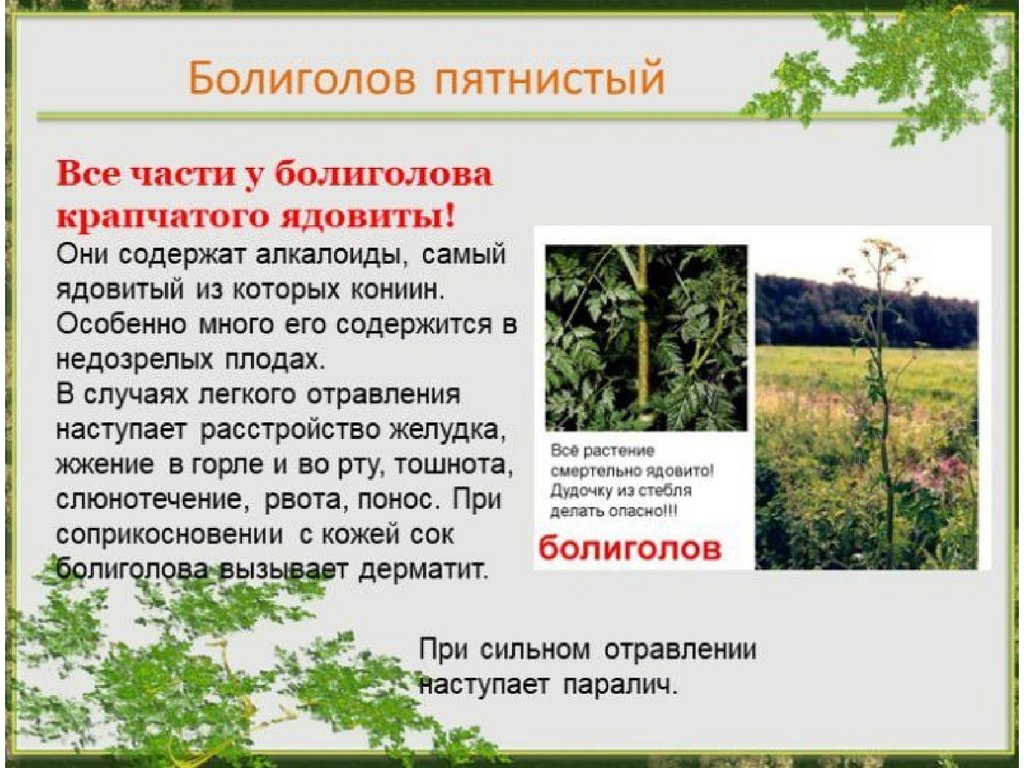 Болиголов пятнистый

Все части у болиголова крапчатого ядовиты!

Они содержат алкалоиды, самый ядовитый из которых кониин. Особенно много его содержится в недозрелых плодах.
В случаях легкого отравления наступает расстройство желудка, жжение в горле и во рту, тошнота, слюнотечение, рвота, понос. При соприкосновении с кожей сок болиголова вызывает дерматит.

Всё растение смертельно ядовито! Дудочку из стебля делать опасно!!!

болиголов

При сильном отравлении наступает паралич.